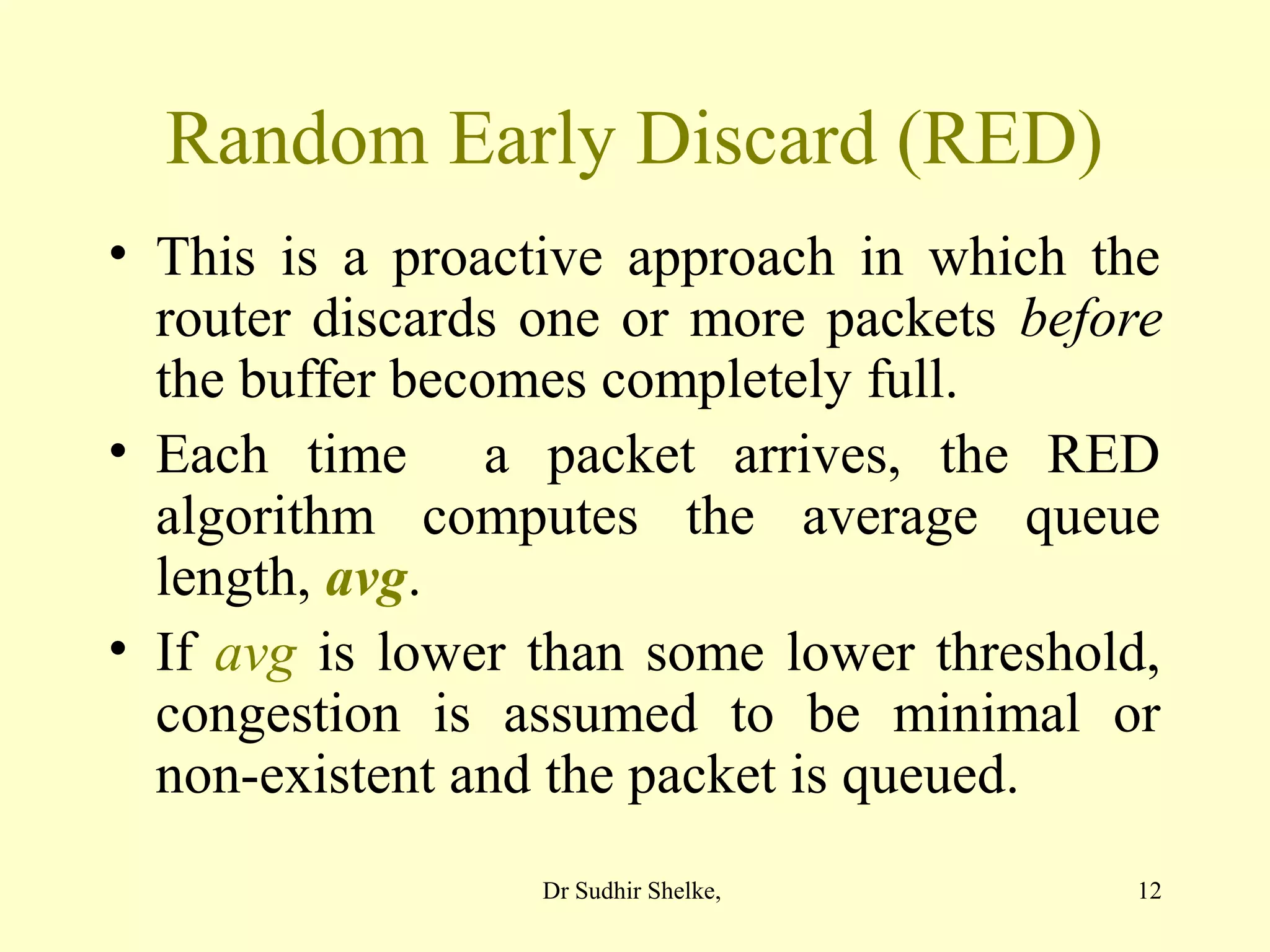 Random Early Discard (RED)

• This is a proactive approach in which the router discards one or more packets before the buffer becomes completely full.

• Each time a packet arrives, the RED algorithm computes the average queue length, avg.

• If avg is lower than some lower threshold, congestion is assumed to be minimal or non-existent and the packet is queued.

Dr Sudhir Shelke,

12